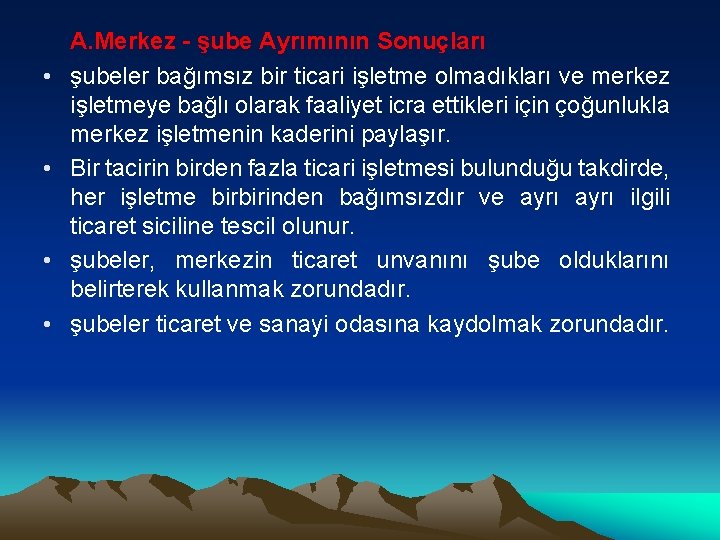 A.Merkez - şube Ayrımının Sonuçları

• şubeler bağımsız bir ticari işletme olmadıkları ve merkez işletmeye bağlı olarak faaliyet icra ettikleri için çoğunlukla merkez işletmenin kaderini paylaşır.

• Bir tacirin birden fazla ticari işletmesi bulunduğu takdirde, her işletme birbirinden bağımsızdır ve ayrı ayrı ilgili ticaret siciline tescil olunur.

• şubeler, merkezin ticaret unvanını şube olduklarını belirterek kullanmak zorundadır.

• şubeler ticaret ve sanayi odasına kaydolmak zorundadır.